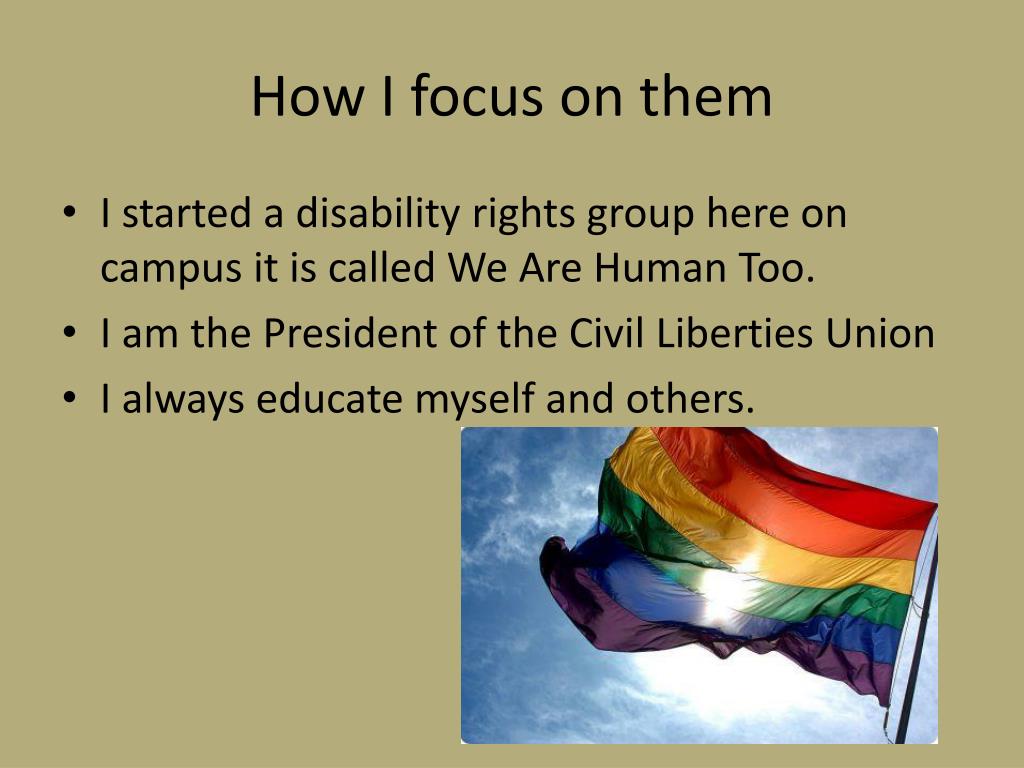 How I focus on them

• I started a disability rights group here on campus it is called We Are Human Too.
• I am the President of the Civil Liberties Union
• I always educate myself and others.